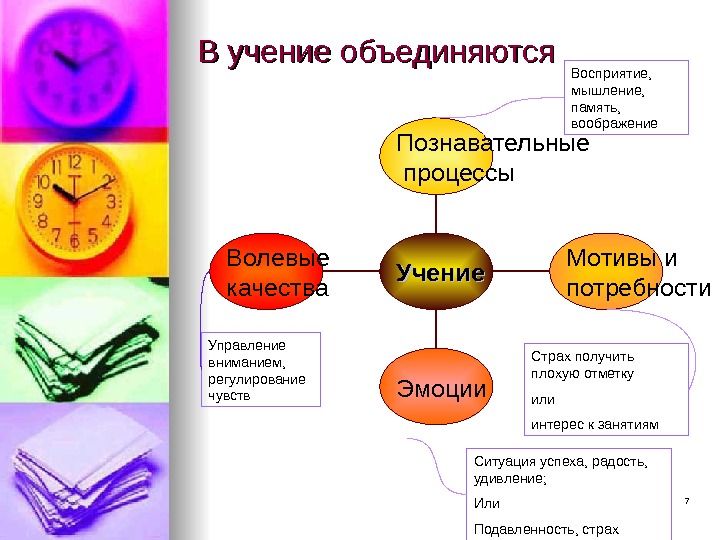 В учение объединяются

Восприятие, мышление, память, воображение

Познавательные процессы

Волевые качества

Учение

Мотивы и потребности

Управление вниманием, регулирование чувств

Эмоции

Страх получить плохую отметку

или

интерес к занятиям

Ситуация успеха, радость, удивление;

Или

Подавленность, страх

7